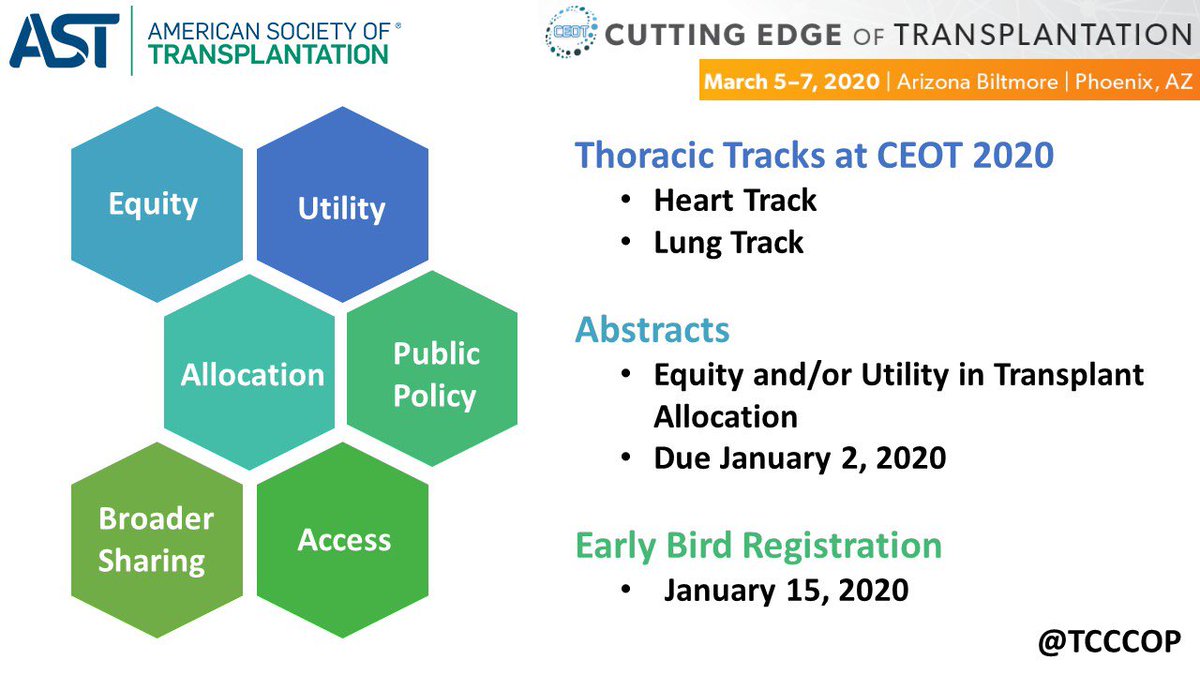 AST AMERICAN SOCIETY OF® TRANSPLANTATION

CEOT CUTTING EDGE OF TRANSPLANTATION
March 5–7, 2020 | Arizona Biltmore | Phoenix, AZ

Equity

Utility

Allocation

Public Policy

Broader Sharing

Access

Thoracic Tracks at CEOT 2020
• Heart Track
• Lung Track

Abstracts
• Equity and/or Utility in Transplant Allocation
• Due January 2, 2020

Early Bird Registration
• January 15, 2020

@TCCCOP